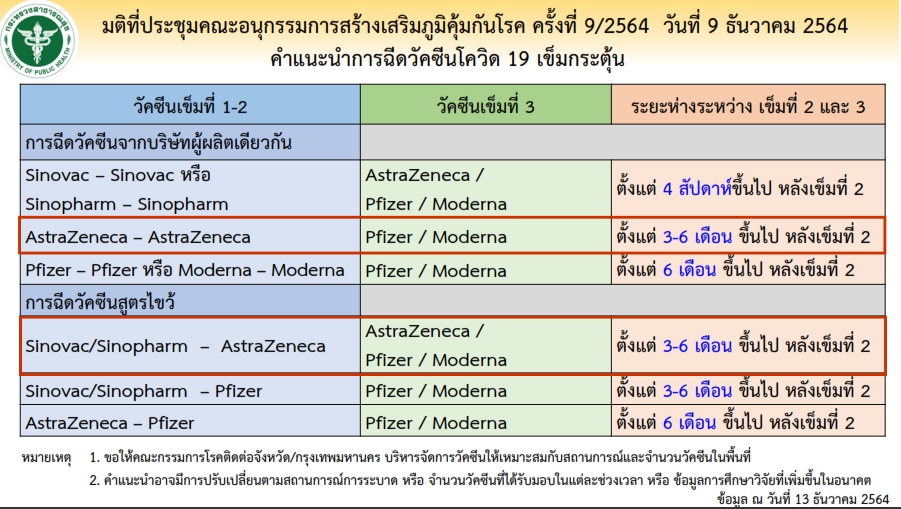 กระทรวงสาธารณสุข MINISTRY OF PUBLIC HEALTH

มติที่ประชุมคณะอนุกรรมการสร้างเสริมภูมิคุ้มกันโรค ครั้งที่ 9/2564 วันที่ 9 ธันวาคม 2564
คำแนะนำการฉีดวัคซีนโควิด 19 เข็มกระตุ้น

| วัคซีนเข็มที่ 1-2 | วัคซีนเข็มที่ 3 | ระยะห่างระหว่าง เข็มที่ 2 และ 3 |
|---|---|---|
| การฉีดวัคซีนจากบริษัทผู้ผลิตเดียวกัน | | |
| Sinovac – Sinovac หรือ Sinopharm – Sinopharm | AstraZeneca / Pfizer / Moderna | ตั้งแต่ 4 สัปดาห์ขึ้นไป หลังเข็มที่ 2 |
| AstraZeneca – AstraZeneca | Pfizer / Moderna | ตั้งแต่ 3-6 เดือน ขึ้นไป หลังเข็มที่ 2 |
| Pfizer – Pfizer หรือ Moderna – Moderna | Pfizer / Moderna | ตั้งแต่ 6 เดือน ขึ้นไป หลังเข็มที่ 2 |
| การฉีดวัคซีนสูตรไขว้ | | |
| Sinovac/Sinopharm – AstraZeneca | AstraZeneca / Pfizer / Moderna | ตั้งแต่ 3-6 เดือน ขึ้นไป หลังเข็มที่ 2 |
| Sinovac/Sinopharm – Pfizer | Pfizer / Moderna | ตั้งแต่ 3-6 เดือน ขึ้นไป หลังเข็มที่ 2 |
| AstraZeneca – Pfizer | Pfizer / Moderna | ตั้งแต่ 6 เดือน ขึ้นไป หลังเข็มที่ 2 |

หมายเหตุ 1. ขอให้คณะกรรมการโรคติดต่อจังหวัด/กรุงเทพมหานคร บริหารจัดการวัคซีนให้เหมาะสมกับสถานการณ์และจำนวนวัคซีนในพื้นที่
2. คำแนะนำอาจมีการปรับเปลี่ยนตามสถานการณ์การระบาด หรือ จำนวนวัคซีนที่ได้รับมอบในแต่ละช่วงเวลา หรือ ข้อมูลการศึกษาวิจัยที่เพิ่มขึ้นในอนาคต

ข้อมูล ณ วันที่ 13 ธันวาคม 2564